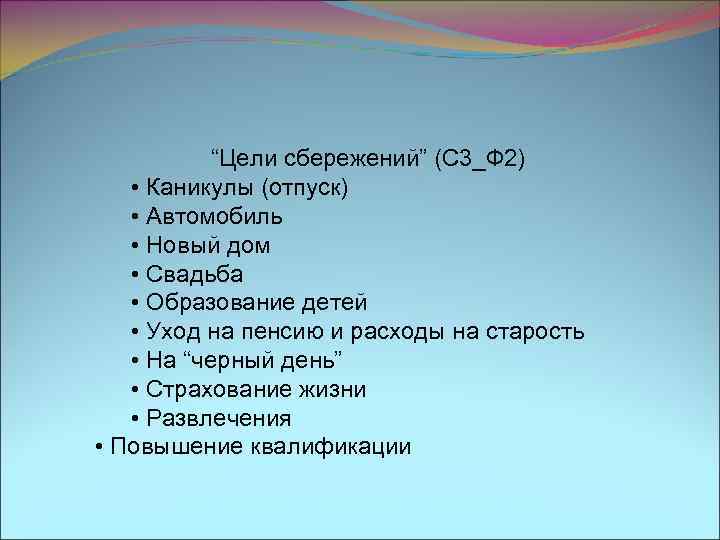 “Цели сбережений” (С3_Ф2)

• Каникулы (отпуск)
• Автомобиль
• Новый дом
• Свадьба
• Образование детей
• Уход на пенсию и расходы на старость
• На “черный день”
• Страхование жизни
• Развлечения
• Повышение квалификации